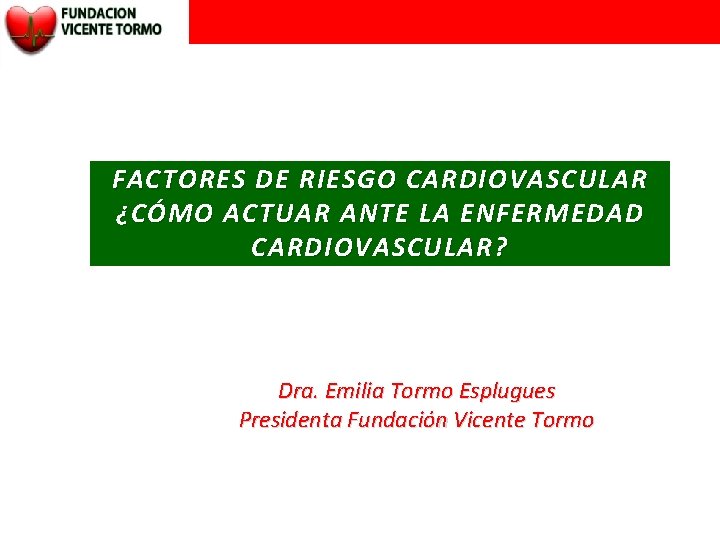 FUNDACION
VICENTE TORMO

FACTORES DE RIESGO CARDIOVASCULAR
¿CÓMO ACTUAR ANTE LA ENFERMEDAD CARDIOVASCULAR?

Dra. Emilia Tormo Esplugues
Presidenta Fundación Vicente Tormo